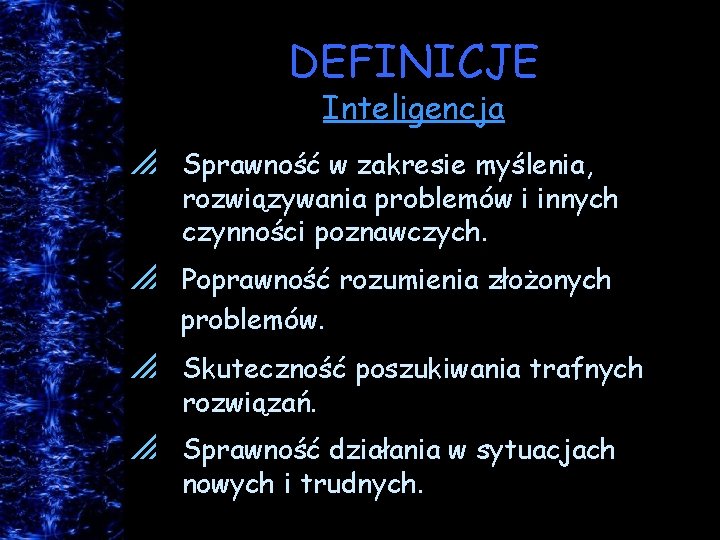 DEFINICJE
Inteligencja

Sprawność w zakresie myślenia, rozwiązywania problemów i innych czynności poznawczych.

Poprawność rozumienia złożonych problemów.

Skuteczność poszukiwania trafnych rozwiązań.

Sprawność działania w sytuacjach nowych i trudnych.